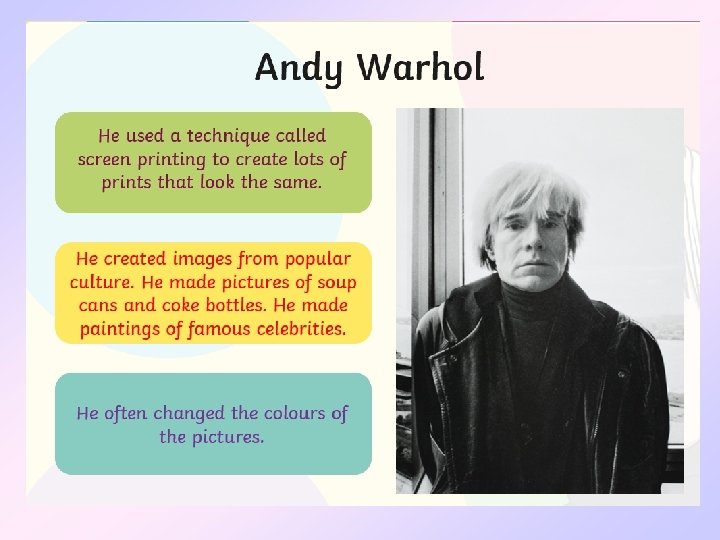 Andy Warhol

He used a technique called screen printing to create lots of prints that look the same.

He created images from popular culture. He made pictures of soup cans and coke bottles. He made paintings of famous celebrities.

He often changed the colours of the pictures.